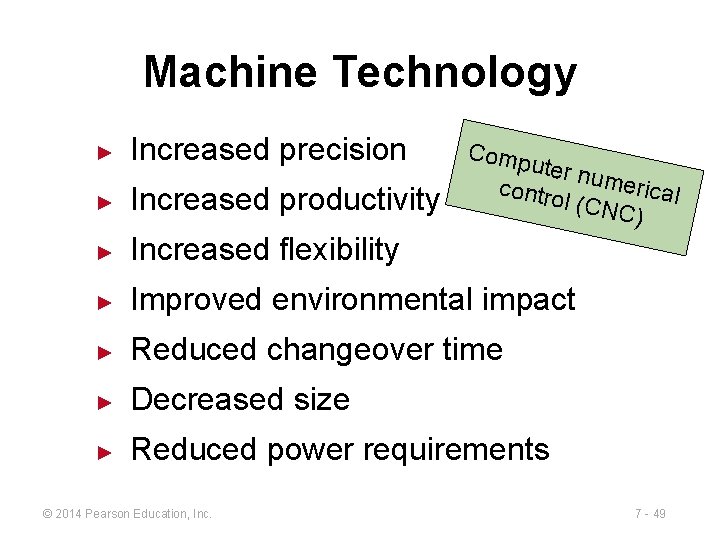 Machine Technology

► Increased precision

► Increased productivity

► Increased flexibility

► Improved environmental impact

► Reduced changeover time

► Decreased size

► Reduced power requirements

Computer numerical control (CNC)

© 2014 Pearson Education, Inc.

7 - 49